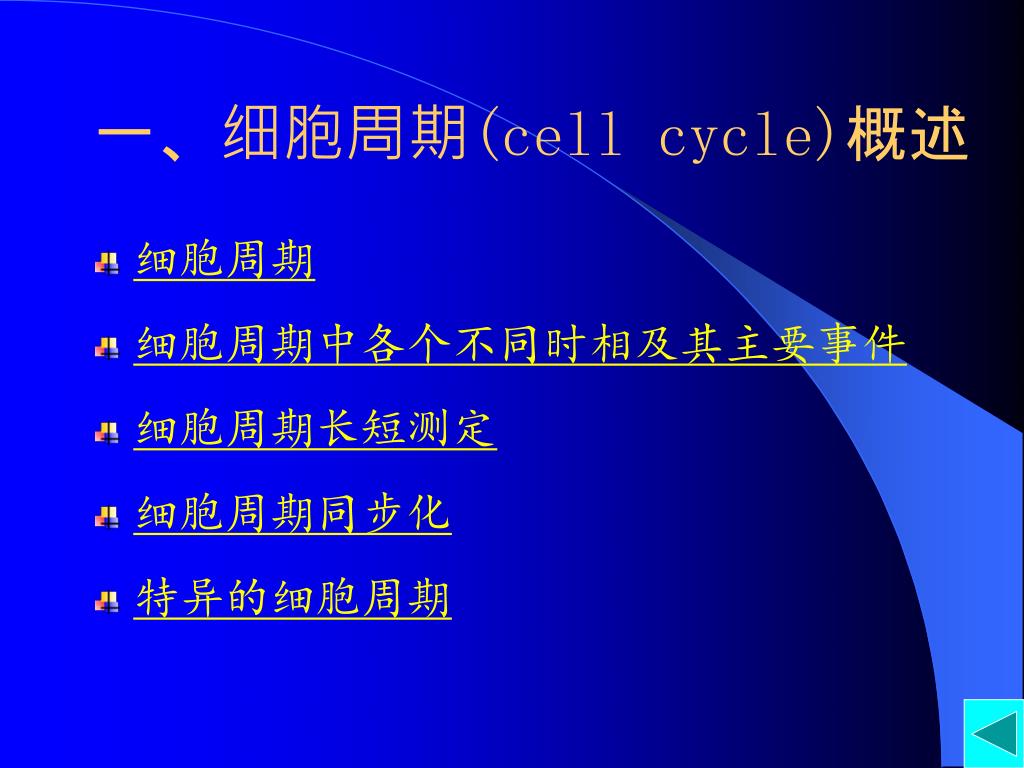 一、细胞周期(cell cycle)概述

细胞周期

细胞周期中各个不同时相及其主要事件

细胞周期长短测定

细胞周期同步化

特异的细胞周期